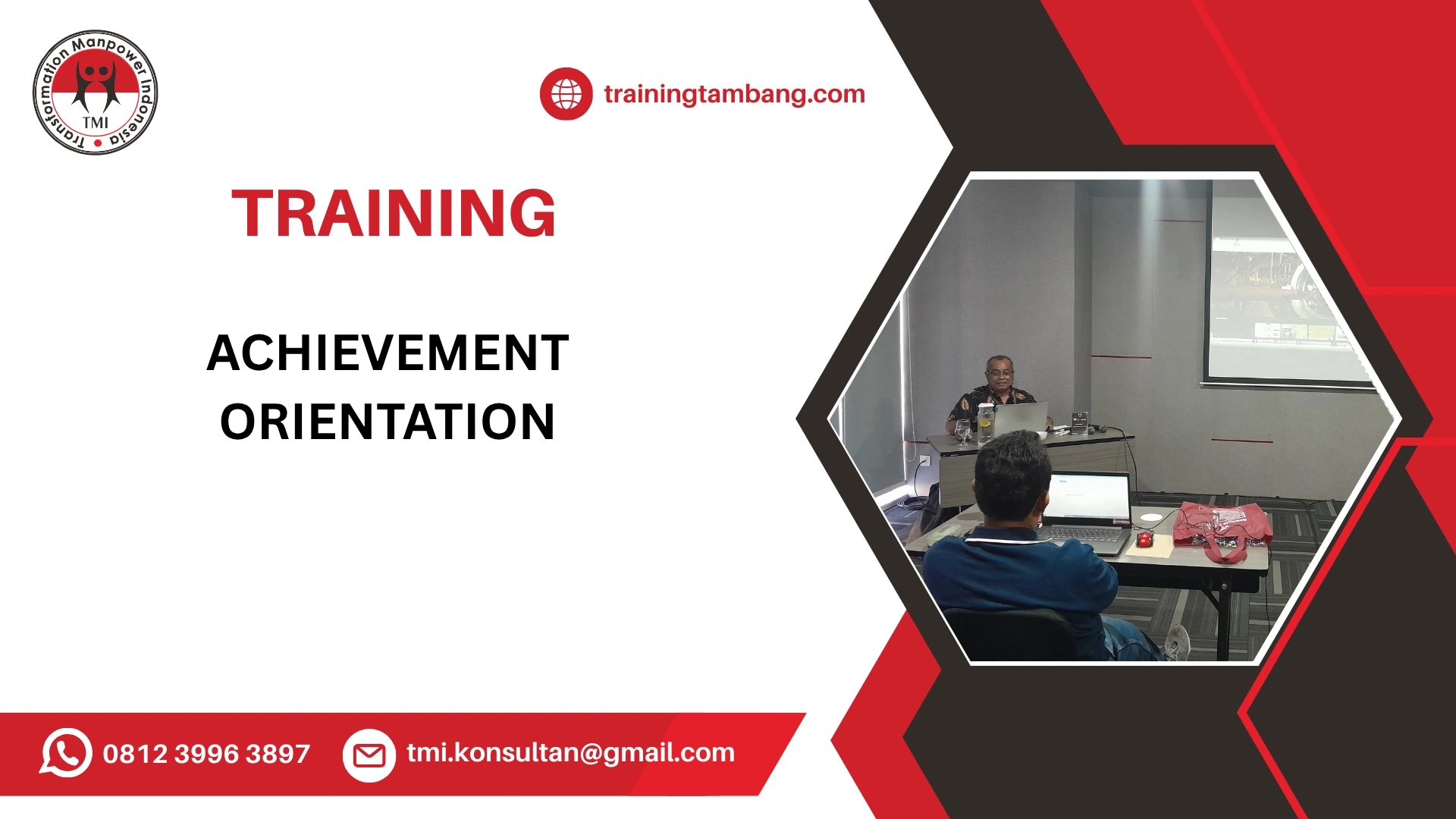 Transformation Manpower Indonesia
TMI

trainingtambang.com

TRAINING

ACHIEVEMENT ORIENTATION

0812 3996 3897

tmi.konsultan@gmail.com